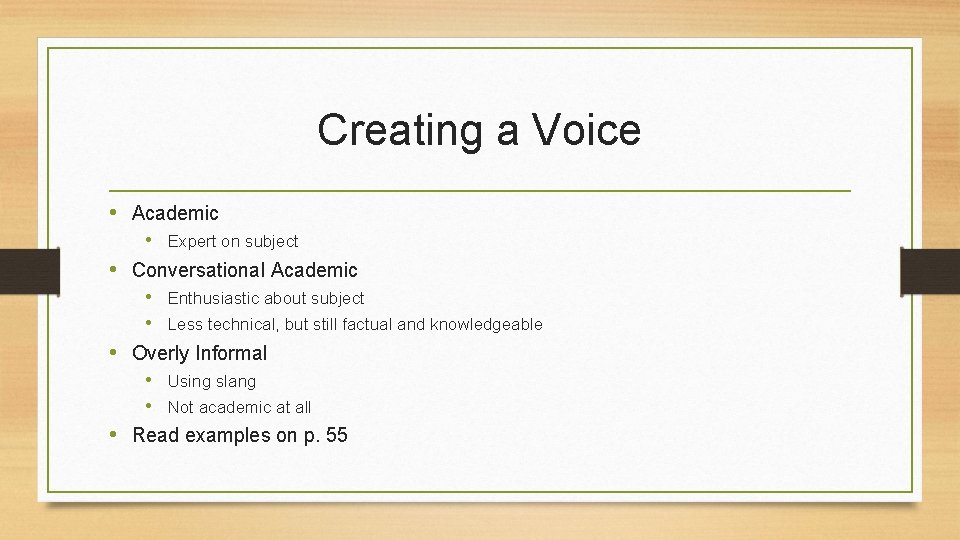 Creating a Voice

• Academic
  • Expert on subject
• Conversational Academic
  • Enthusiastic about subject
  • Less technical, but still factual and knowledgeable
• Overly Informal
  • Using slang
  • Not academic at all
• Read examples on p. 55